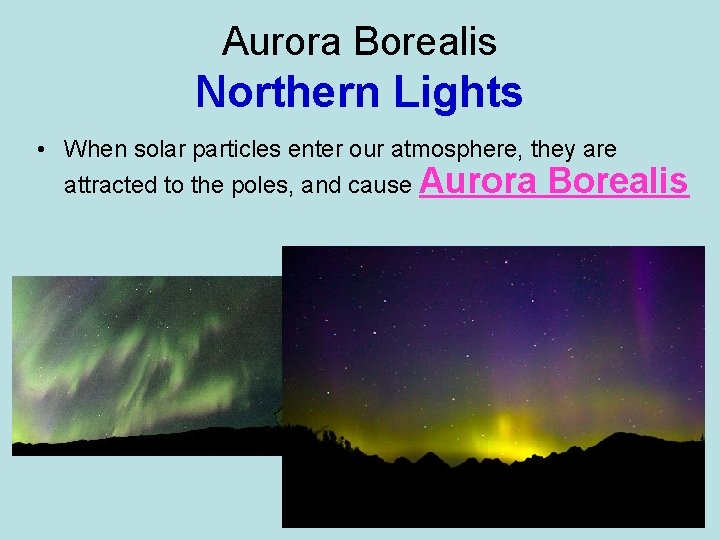 Aurora Borealis
Northern Lights

• When solar particles enter our atmosphere, they are attracted to the poles, and cause Aurora Borealis